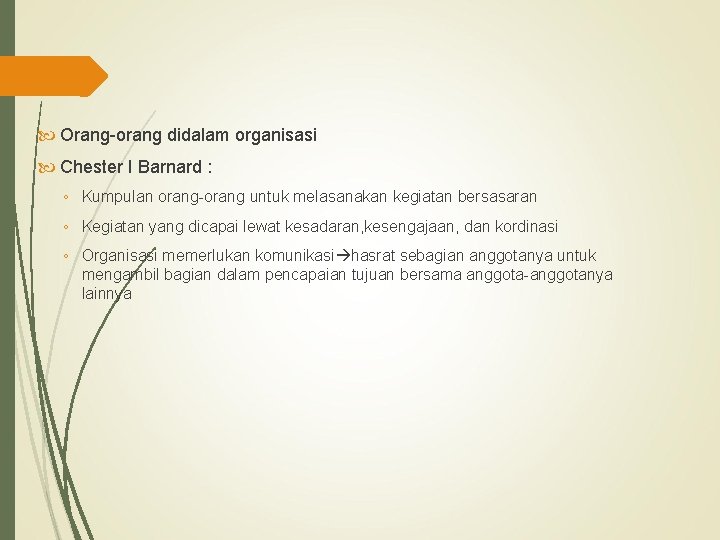 Orang-orang didalam organisasi

Chester I Barnard :

◦ Kumpulan orang-orang untuk melasanakan kegiatan bersasaran

◦ Kegiatan yang dicapai lewat kesadaran,kesengajaan, dan kordinasi

◦ Organisasi memerlukan komunikasi→hasrat sebagian anggotanya untuk mengambil bagian dalam pencapaian tujuan bersama anggota-anggotanya lainnya